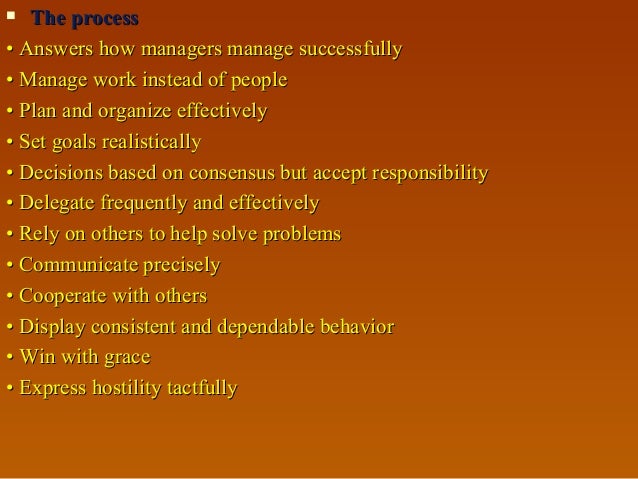 ▪ The process

• Answers how managers manage successfully
• Manage work instead of people
• Plan and organize effectively
• Set goals realistically
• Decisions based on consensus but accept responsibility
• Delegate frequently and effectively
• Rely on others to help solve problems
• Communicate precisely
• Cooperate with others
• Display consistent and dependable behavior
• Win with grace
• Express hostility tactfully